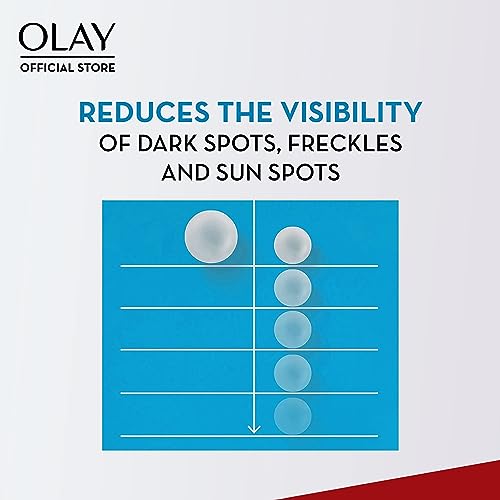 OLAY
OFFICIAL STORE

REDUCES THE VISIBILITY
OF DARK SPOTS, FRECKLES
AND SUN SPOTS